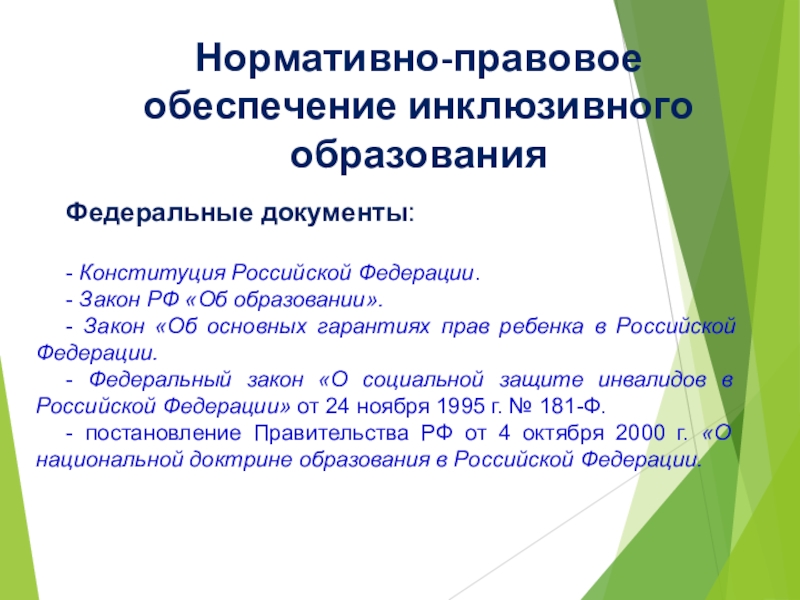 Нормативно-правовое обеспечение инклюзивного образования

Федеральные документы:

- Конституция Российской Федерации.
- Закон РФ «Об образовании».
- Закон «Об основных гарантиях прав ребенка в Российской Федерации.
- Федеральный закон «О социальной защите инвалидов в Российской Федерации» от 24 ноября 1995 г. № 181-Ф.
- постановление Правительства РФ от 4 октября 2000 г. «О национальной доктрине образования в Российской Федерации.